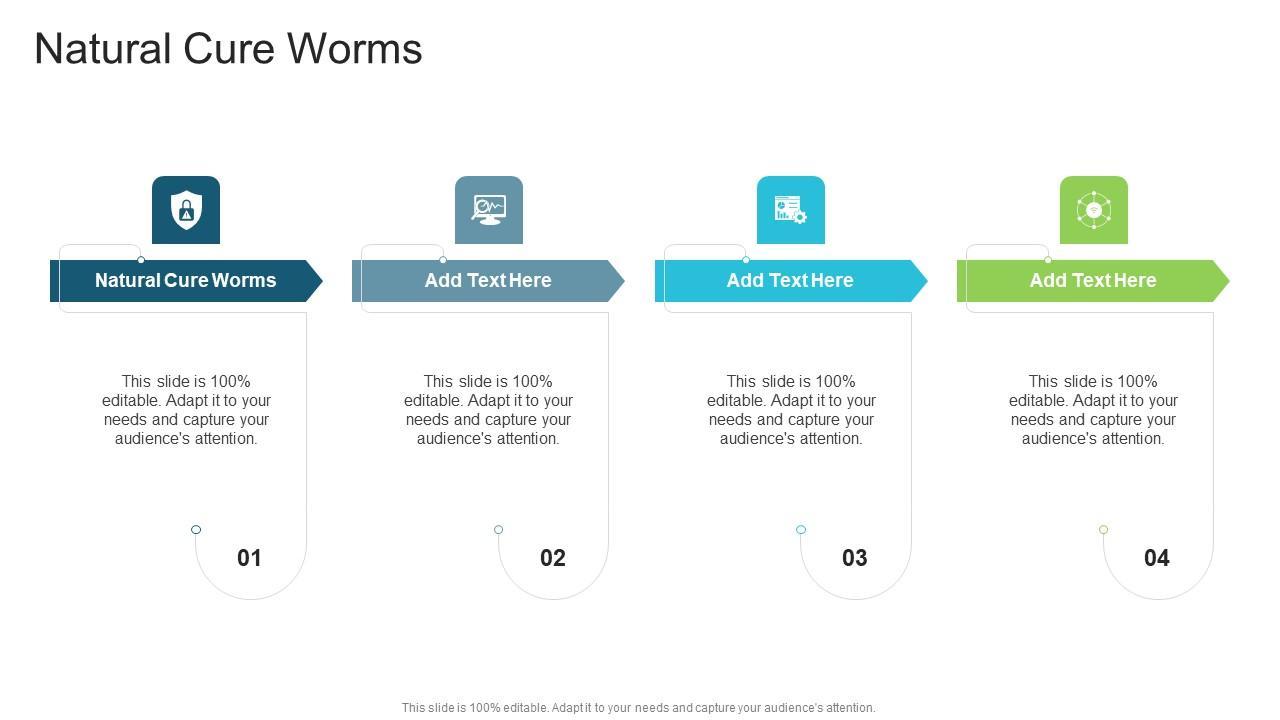 Natural Cure Worms

Natural Cure Worms

This slide is 100% editable. Adapt it to your needs and capture your audience's attention.

01

Add Text Here

This slide is 100% editable. Adapt it to your needs and capture your audience's attention.

02

Add Text Here

This slide is 100% editable. Adapt it to your needs and capture your audience's attention.

03

Add Text Here

This slide is 100% editable. Adapt it to your needs and capture your audience's attention.

04

This slide is 100% editable. Adapt it to your needs and capture your audience's attention.